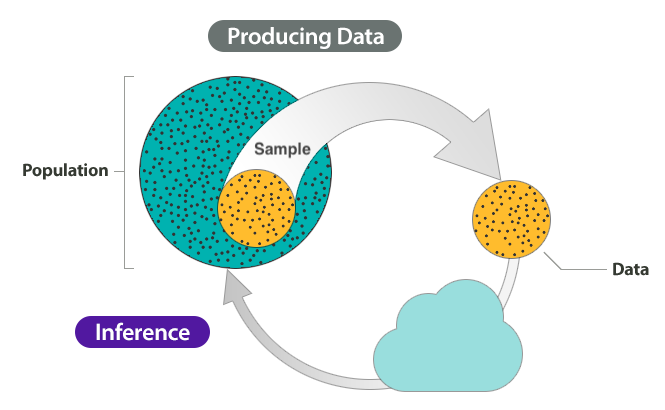 Producing Data

Population

Sample

Data

Inference